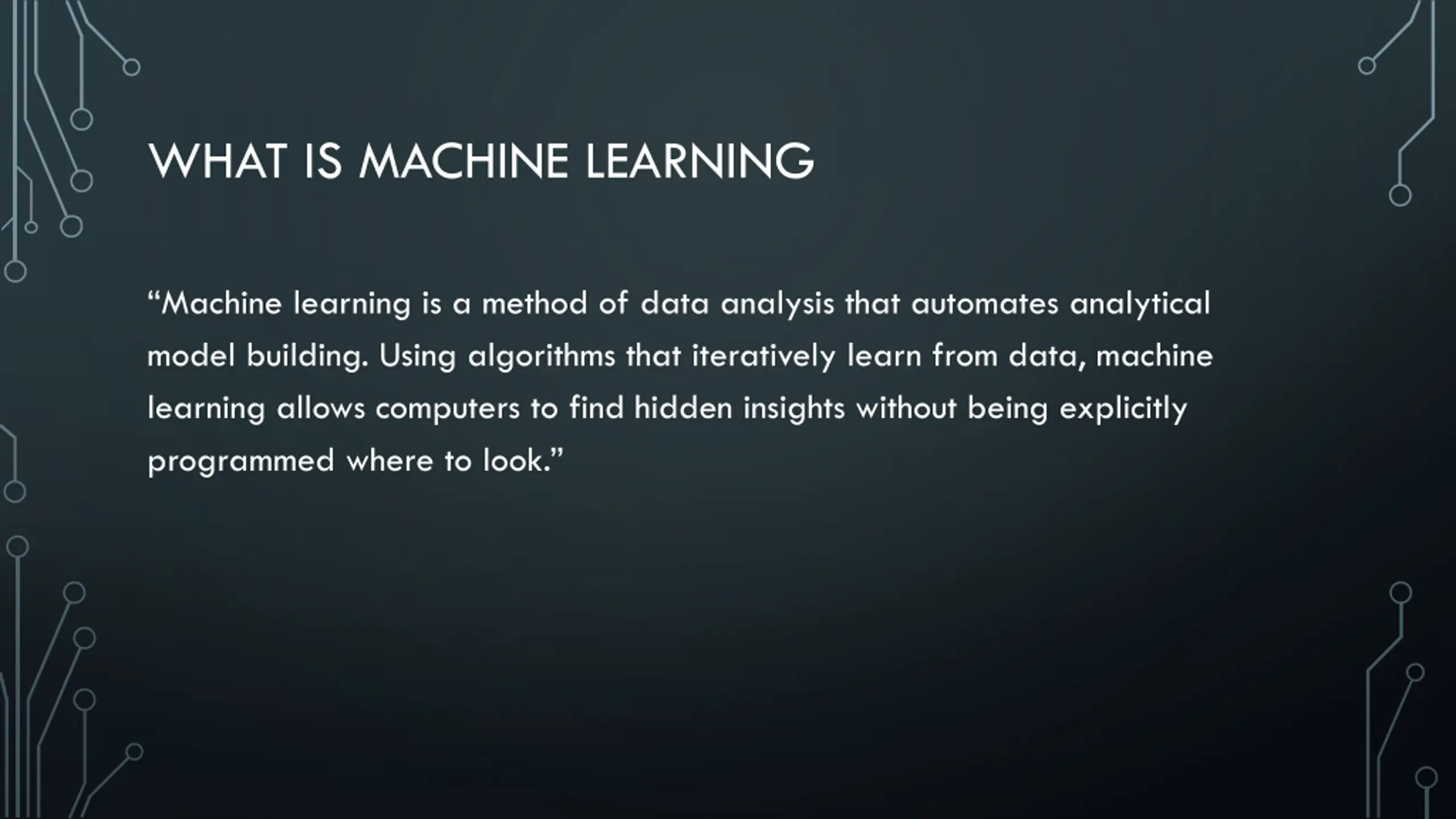 WHAT IS MACHINE LEARNING

“Machine learning is a method of data analysis that automates analytical model building. Using algorithms that iteratively learn from data, machine learning allows computers to find hidden insights without being explicitly programmed where to look.”